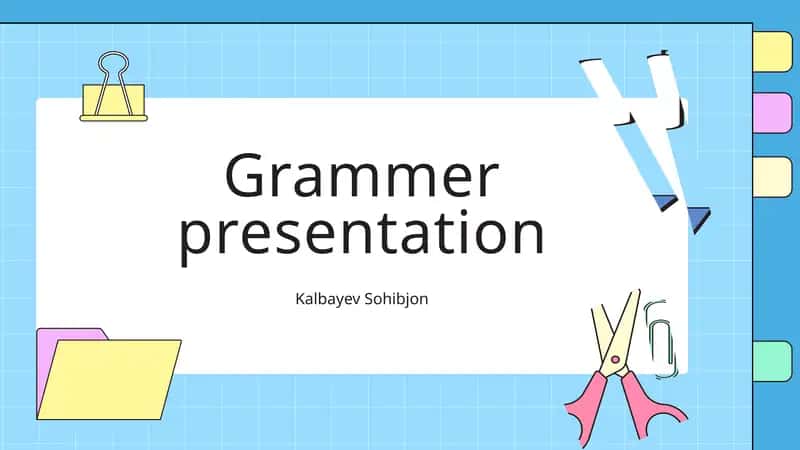 Grammer presentation

Kalbayev Sohibjon